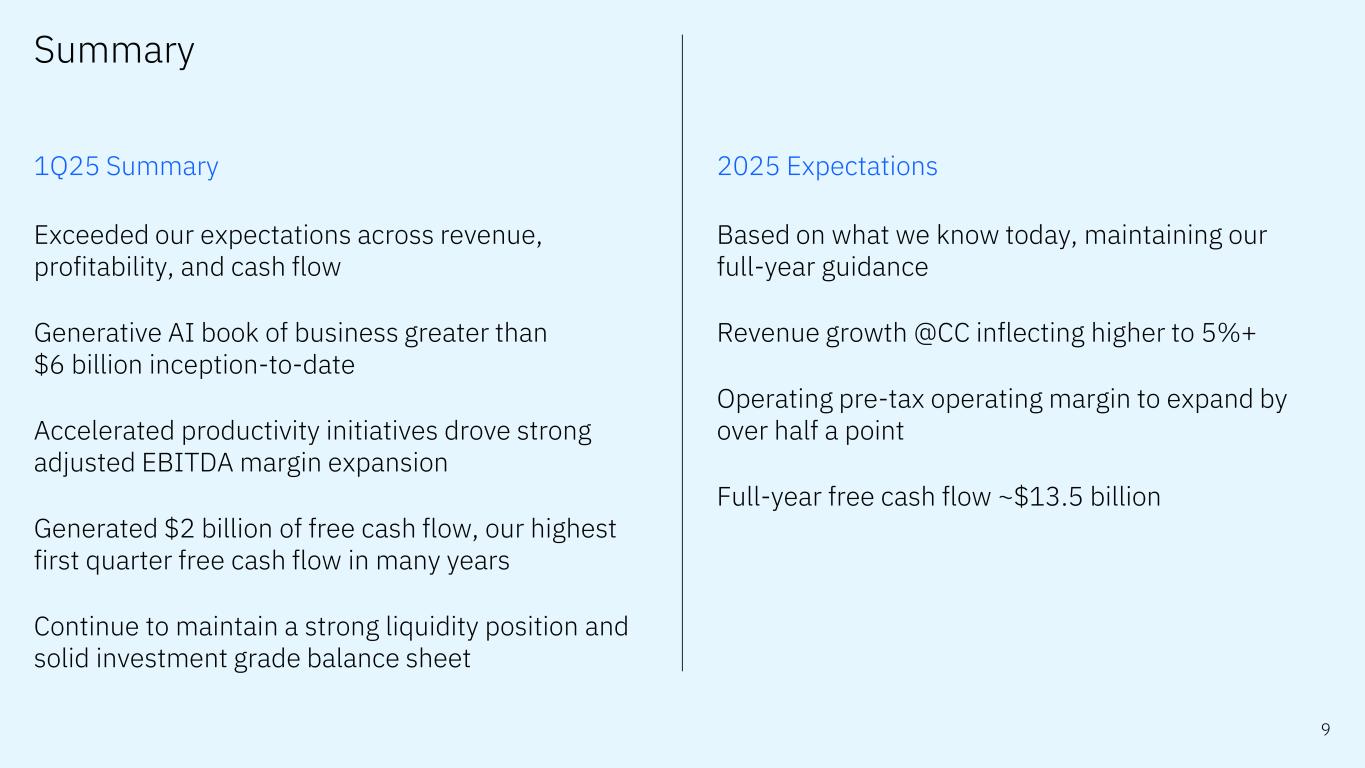 Summary

1Q25 Summary

Exceeded our expectations across revenue, profitability, and cash flow

Generative AI book of business greater than \$6 billion inception-to-date

Accelerated productivity initiatives drove strong adjusted EBITDA margin expansion

Generated \$2 billion of free cash flow, our highest first quarter free cash flow in many years

Continue to maintain a strong liquidity position and solid investment grade balance sheet

2025 Expectations

Based on what we know today, maintaining our full-year guidance

Revenue growth @CC inflecting higher to 5%+

Operating pre-tax operating margin to expand by over half a point

Full-year free cash flow ~\$13.5 billion

9